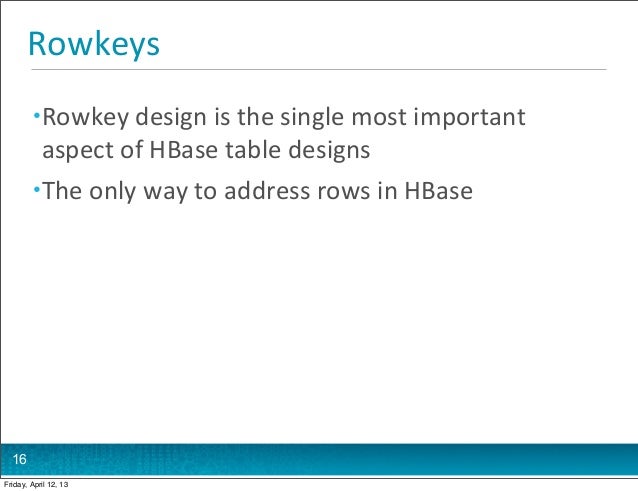 Rowkeys

•Rowkey design is the single most important aspect of HBase table designs

•The only way to address rows in HBase

16

Friday, April 12, 13